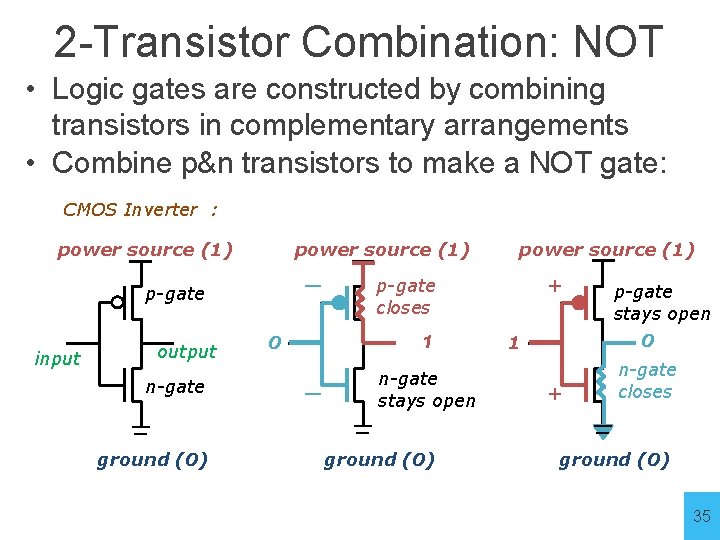 2-Transistor Combination: NOT

• Logic gates are constructed by combining transistors in complementary arrangements
• Combine p&n transistors to make a NOT gate:

CMOS Inverter :

power source (1)
p-gate
input
output
n-gate
ground (0)

power source (1)
—
p-gate closes
0
1
—
n-gate stays open
ground (0)

power source (1)
+
p-gate stays open
1
0
+
n-gate closes
ground (0)

35